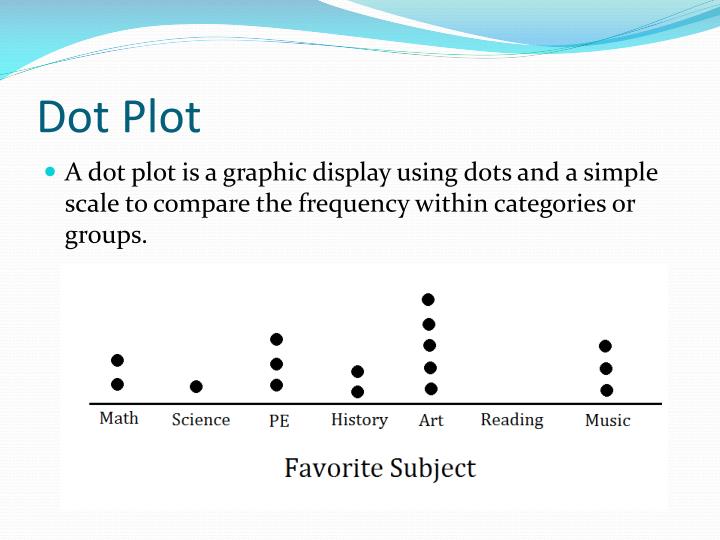 Dot Plot

A dot plot is a graphic display using dots and a simple scale to compare the frequency within categories or groups.

Math Science PE History Art Reading Music

Favorite Subject